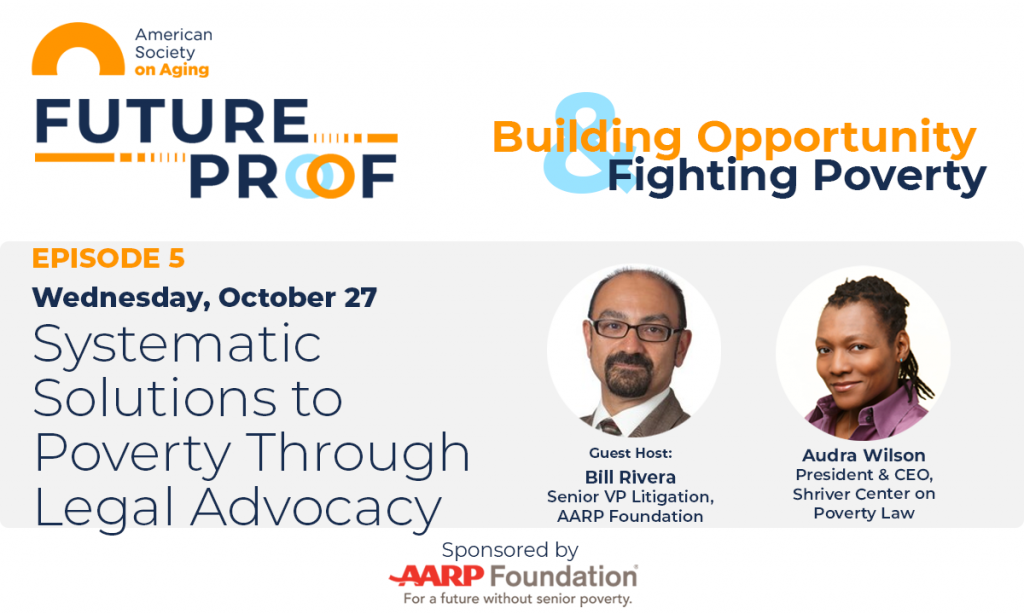 American Society on Aging

FUTURE PROOF

Building Opportunity & Fighting Poverty

EPISODE 5

Wednesday, October 27

Systematic Solutions to Poverty Through Legal Advocacy

Guest Host:
Bill Rivera
Senior VP Litigation, AARP Foundation

Audra Wilson
President & CEO, Shriver Center on Poverty Law

Sponsored by
AARP Foundation
For a future without senior poverty.